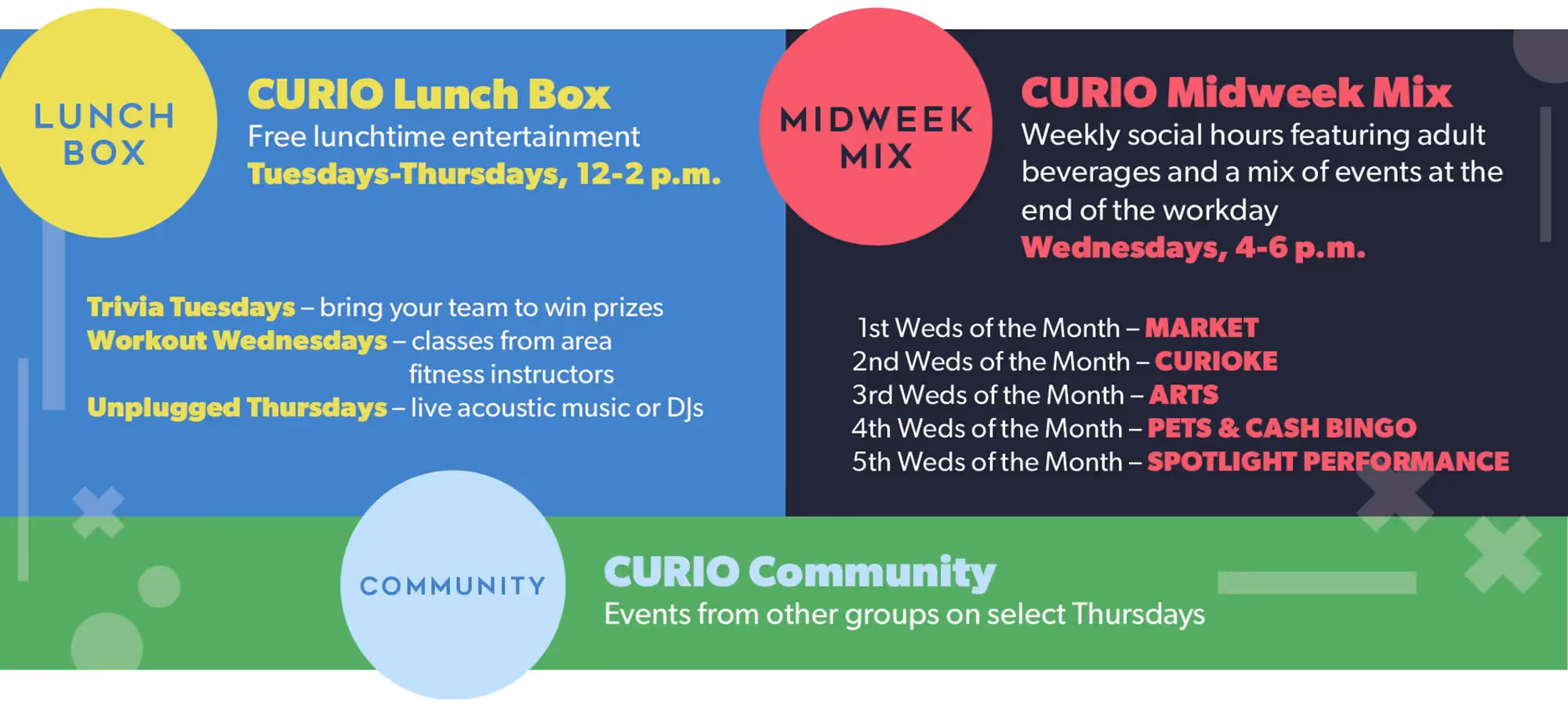 LUNCH BOX

CURIO Lunch Box
Free lunchtime entertainment
Tuesdays-Thursdays, 12-2 p.m.

Trivia Tuesdays – bring your team to win prizes
Workout Wednesdays – classes from area fitness instructors
Unplugged Thursdays – live acoustic music or DJs

MIDWEEK MIX

CURIO Midweek Mix
Weekly social hours featuring adult beverages and a mix of events at the end of the workday
Wednesdays, 4-6 p.m.

1st Weds of the Month – MARKET
2nd Weds of the Month – CURIOKE
3rd Weds of the Month – ARTS
4th Weds of the Month – PETS & CASH BINGO
5th Weds of the Month – SPOTLIGHT PERFORMANCE

COMMUNITY

CURIO Community
Events from other groups on select Thursdays